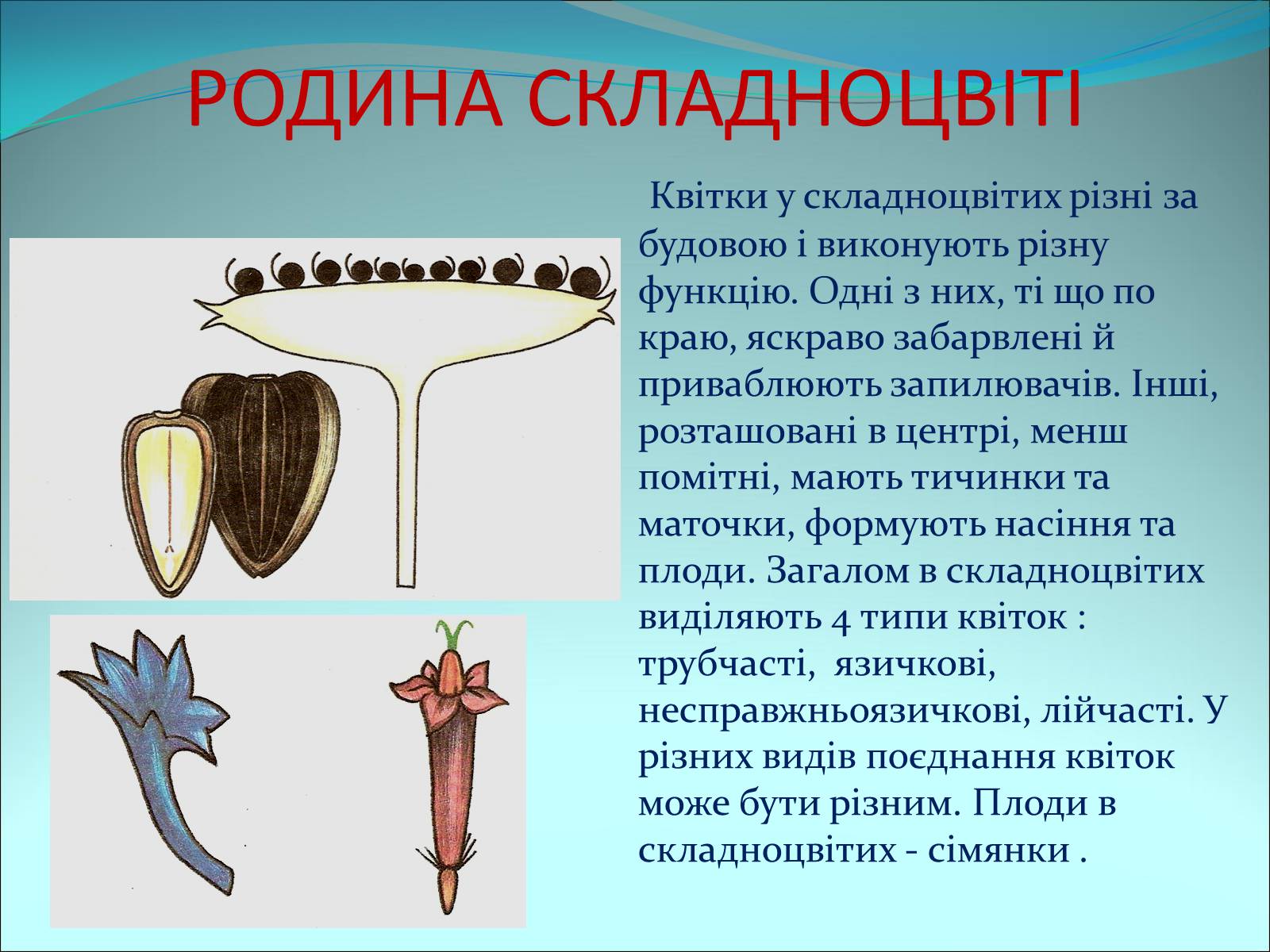 РОДИНА СКЛАДНОЦВІТІ

Квітки у складноцвітих різні за будовою і виконують різну функцію. Одні з них, ті що по краю, яскраво забарвлені й приваблюють запилювачів. Інші, розташовані в центрі, менш помітні, мають тичинки та маточки, формують насіння та плоди. Загалом в складноцвітих виділяють 4 типи квіток : трубчасті, язичкові, несправжньоязичкові, лійчасті. У різних видів поєднання квіток може бути різним. Плоди в складноцвітих - сімянки .